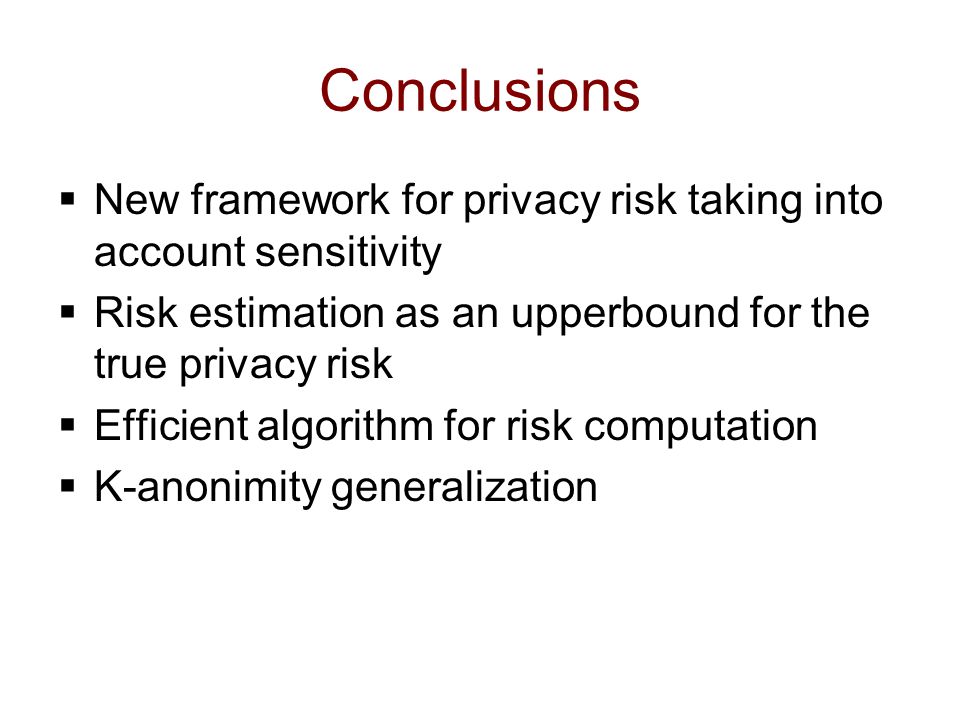 Conclusions

▪ New framework for privacy risk taking into account sensitivity
▪ Risk estimation as an upperbound for the true privacy risk
▪ Efficient algorithm for risk computation
▪ K-anonimity generalization